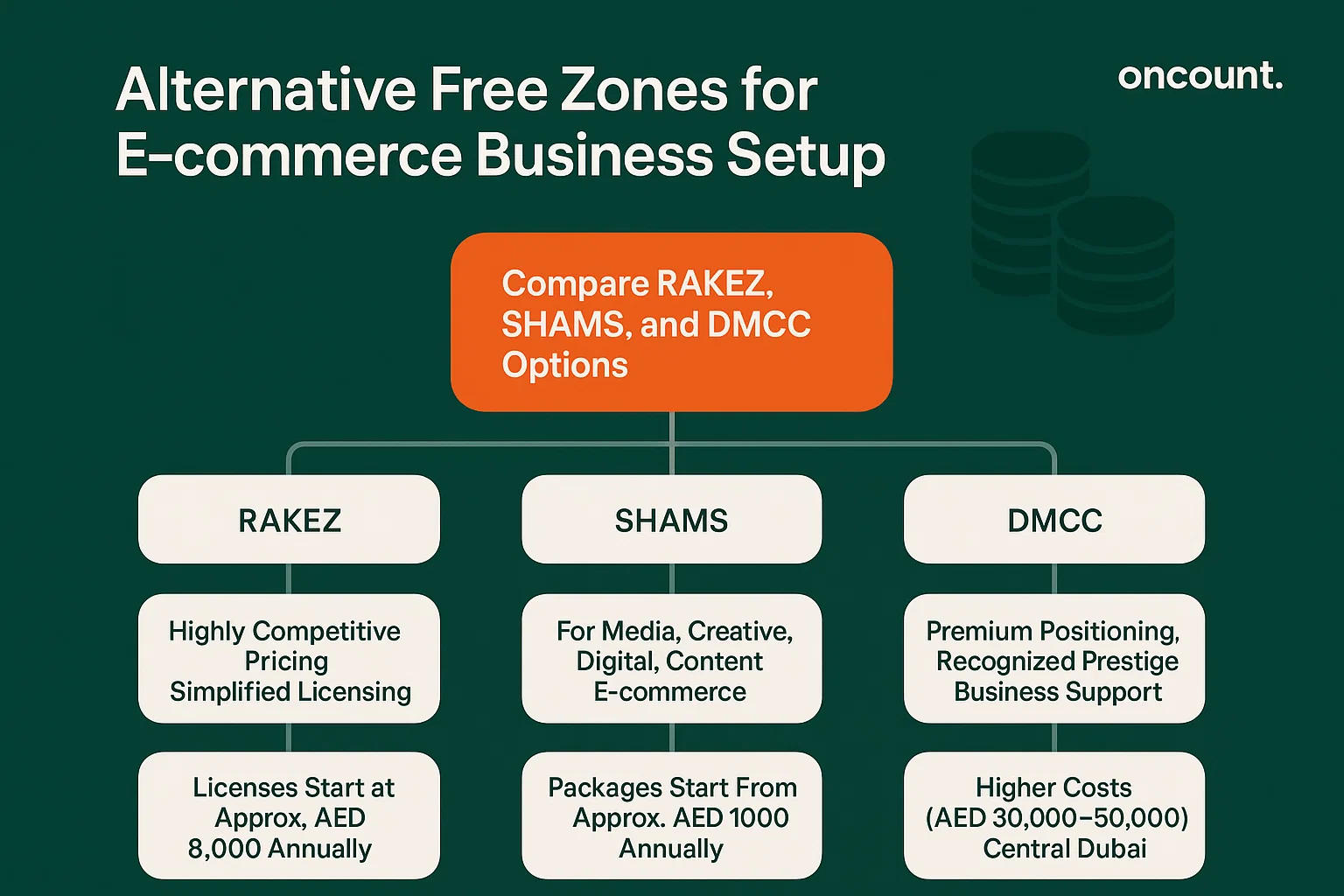 Alternative Free Zones for E-commerce Business Setup

oncount.

Compare RAKEZ, SHAMS, and DMCC Options

RAKEZ

Highly Competitive Pricing Simplified Licensing

Licenses Start at Approx, AED 8,000 Annually

SHAMS

For Media, Creative, Digital, Content E-commerce

Packages Start From Approx. AED 1000 Annually

DMCC

Premium Positioning, Recognized Prestige Business Support

Higher Costs (AED 30,000–50,000) Central Dubai